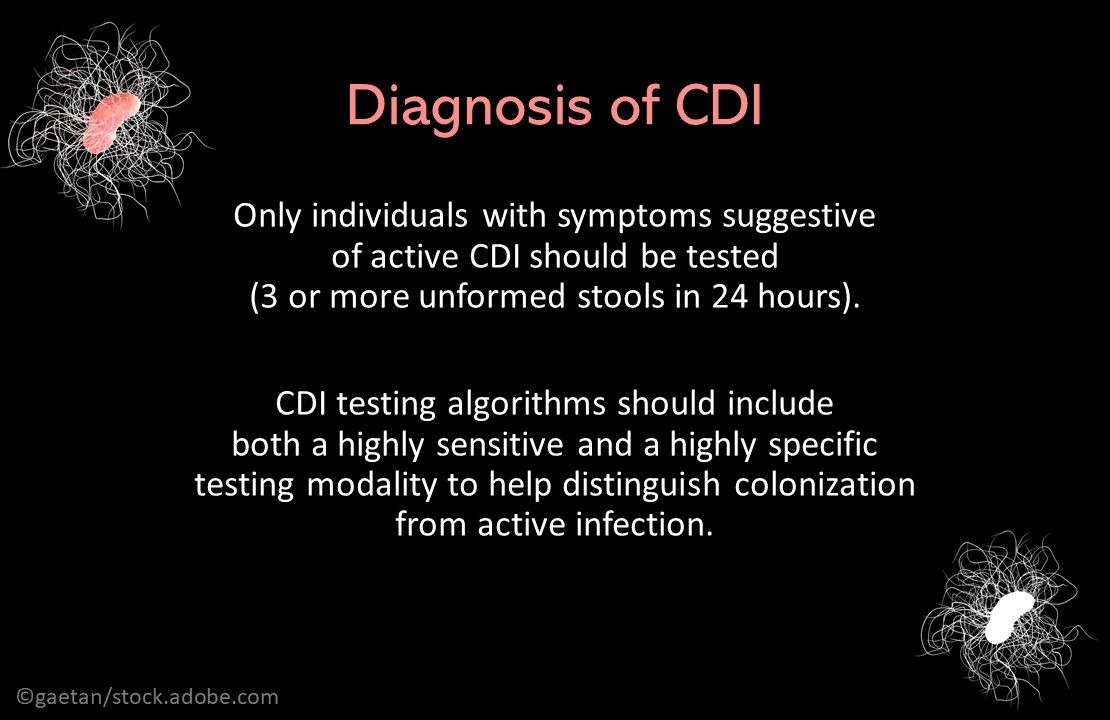 Diagnosis of CDI

Only individuals with symptoms suggestive of active CDI should be tested (3 or more unformed stools in 24 hours).

CDI testing algorithms should include both a highly sensitive and a highly specific testing modality to help distinguish colonization from active infection.

©gaetan/stock.adobe.com